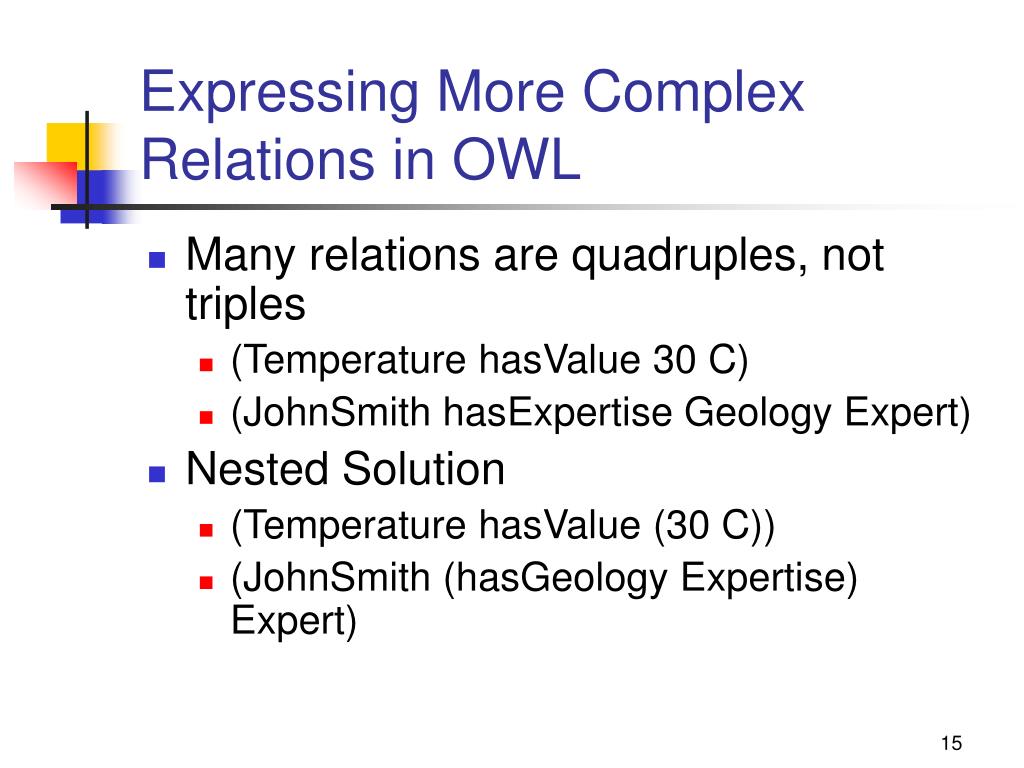 Expressing More Complex Relations in OWL

Many relations are quadruples, not triples

(Temperature hasValue 30 C)

(JohnSmith hasExpertise Geology Expert)

Nested Solution

(Temperature hasValue (30 C))

(JohnSmith (hasGeology Expertise) Expert)

15